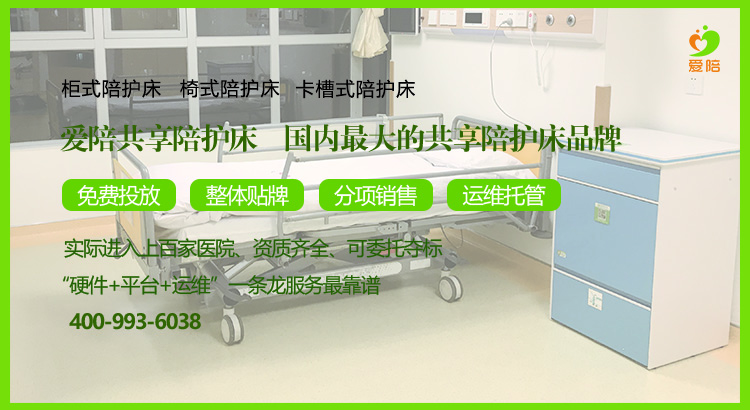 爱陪

柜式陪护床　椅式陪护床　卡槽式陪护床

爱陪共享陪护床　国内最大的共享陪护床品牌

免费投放　整体贴牌　分项销售　运维托管

实际进入上百家医院、资质齐全、可委托夺标

“硬件+平台+运维”一条龙服务最靠谱

400-993-6038